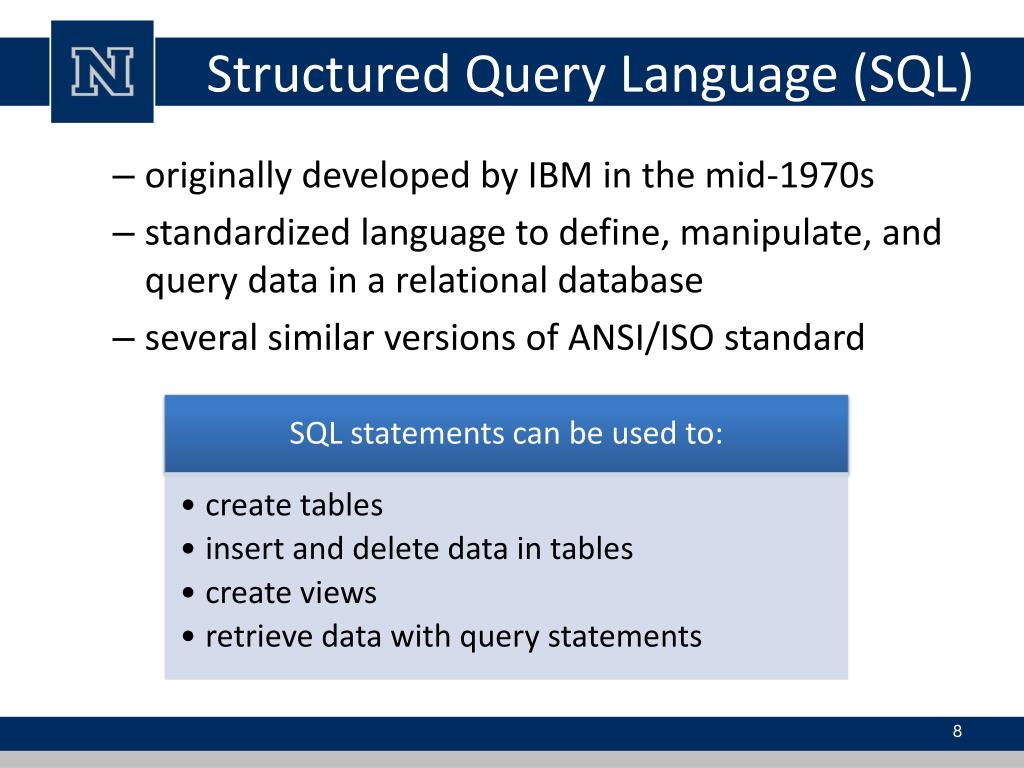 N

Structured Query Language (SQL)

– originally developed by IBM in the mid-1970s
– standardized language to define, manipulate, and query data in a relational database
– several similar versions of ANSI/ISO standard

SQL statements can be used to:

• create tables
• insert and delete data in tables
• create views
• retrieve data with query statements

8